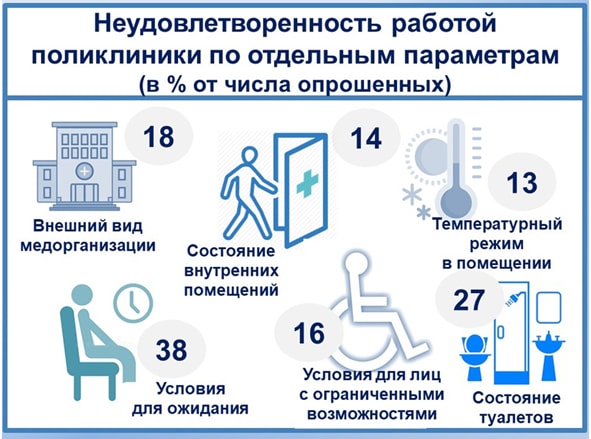 Неудовлетворенность работой поликлиники по отдельным параметрам
(в % от числа опрошенных)

18
Внешний вид медорганизации

14
Состояние внутренних помещений

13
Температурный режим в помещении

38
Условия для ожидания

16
Условия для лиц с ограниченными возможностями

27
Состояние туалетов